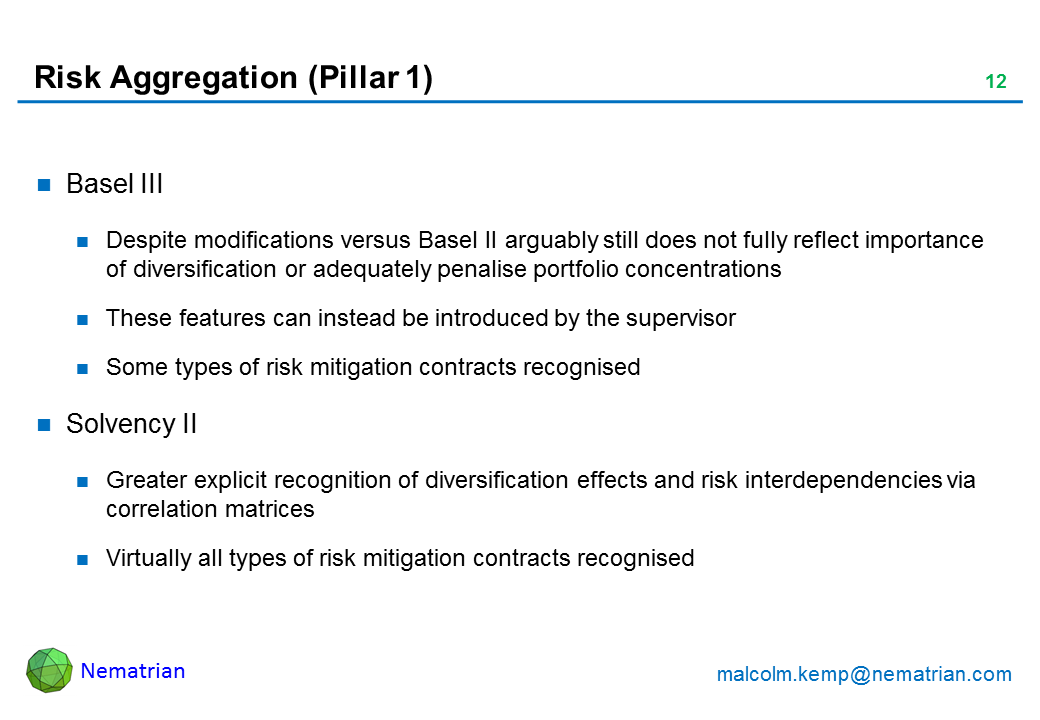 Risk Aggregation (Pillar 1)

12

Basel III

Despite modifications versus Basel II arguably still does not fully reflect importance of diversification or adequately penalise portfolio concentrations

These features can instead be introduced by the supervisor

Some types of risk mitigation contracts recognised

Solvency II

Greater explicit recognition of diversification effects and risk interdependencies via correlation matrices

Virtually all types of risk mitigation contracts recognised

Nematrian

malcolm.kemp@nematrian.com